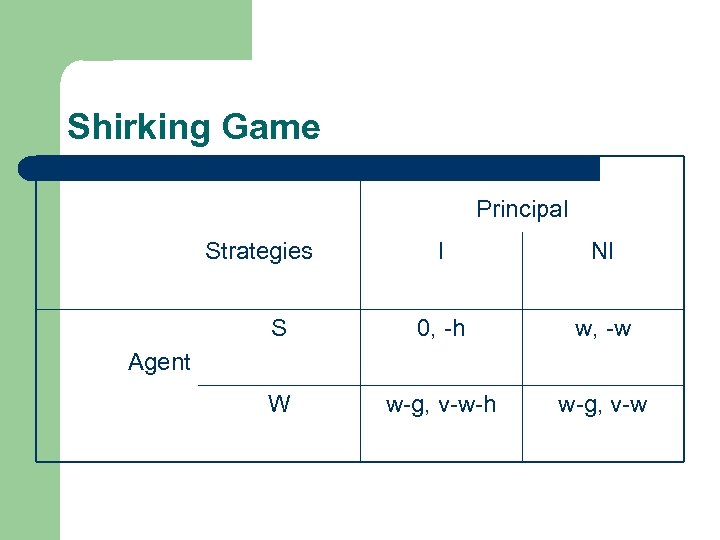 Shirking Game

| | | Principal | |
|---|---|---|---|
| | Strategies | I | NI |
| Agent | S | 0, -h | w, -w |
| | W | w-g, v-w-h | w-g, v-w |